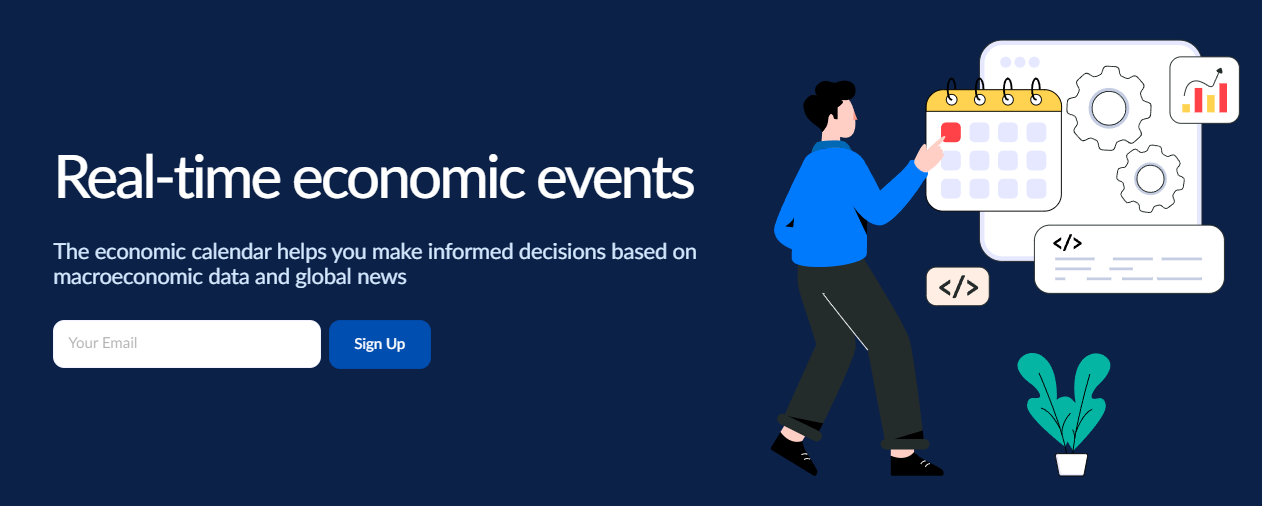 Real-time economic events

The economic calendar helps you make informed decisions based on macroeconomic data and global news

Your Email

Sign Up

</>

</>